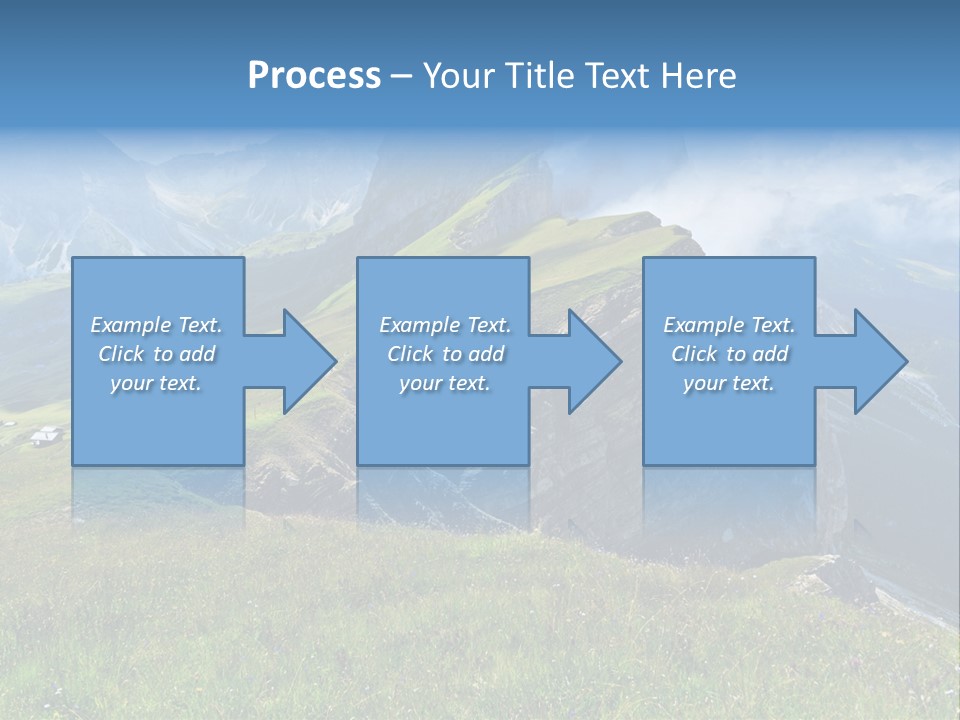 Process – Your Title Text Here

Example Text. Click to add your text.

Example Text. Click to add your text.

Example Text. Click to add your text.